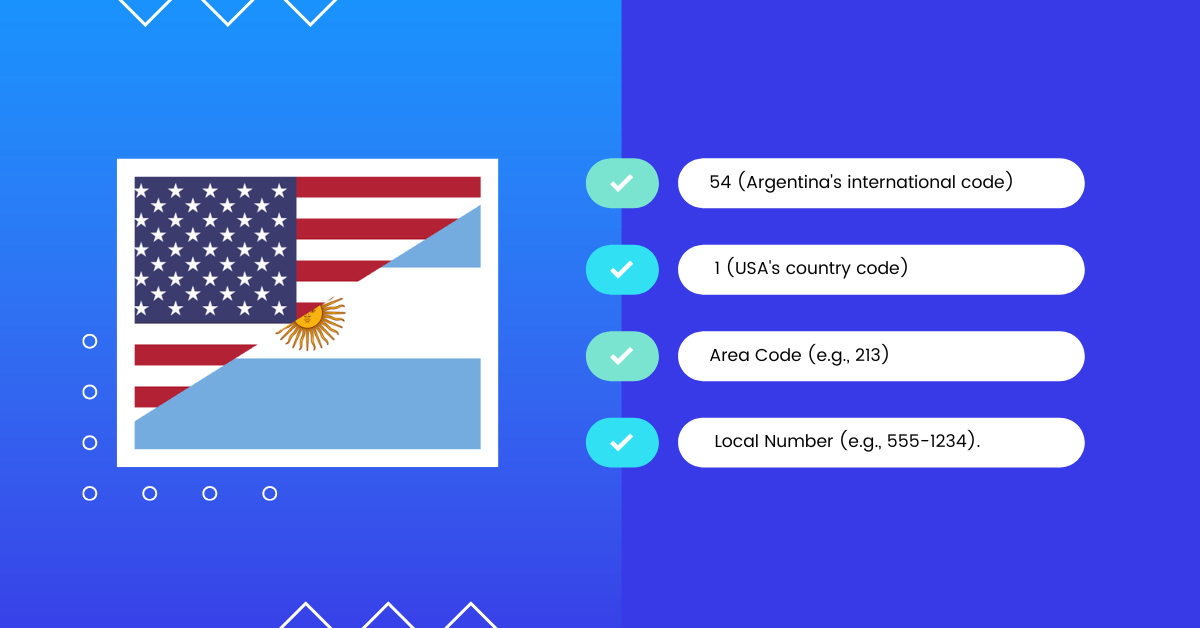 54 (Argentina's international code)

1 (USA's country code)

Area Code (e.g., 213)

Local Number (e.g., 555-1234).